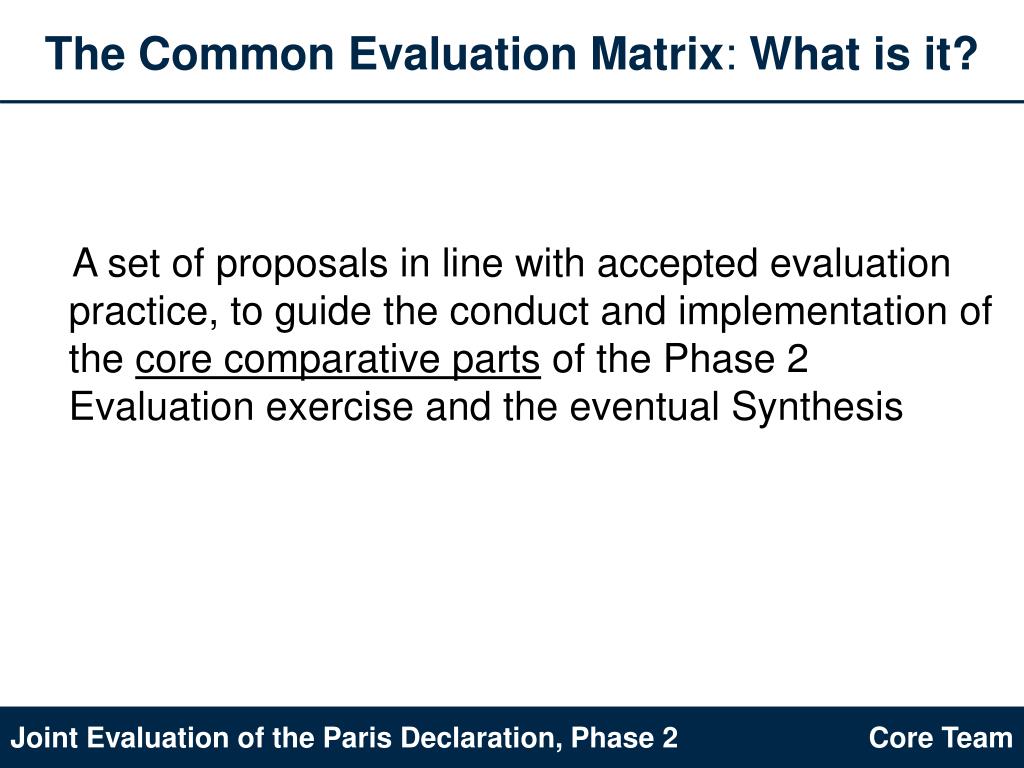 The Common Evaluation Matrix: What is it?

A set of proposals in line with accepted evaluation practice, to guide the conduct and implementation of the core comparative parts of the Phase 2 Evaluation exercise and the eventual Synthesis

Joint Evaluation of the Paris Declaration, Phase 2

Core Team